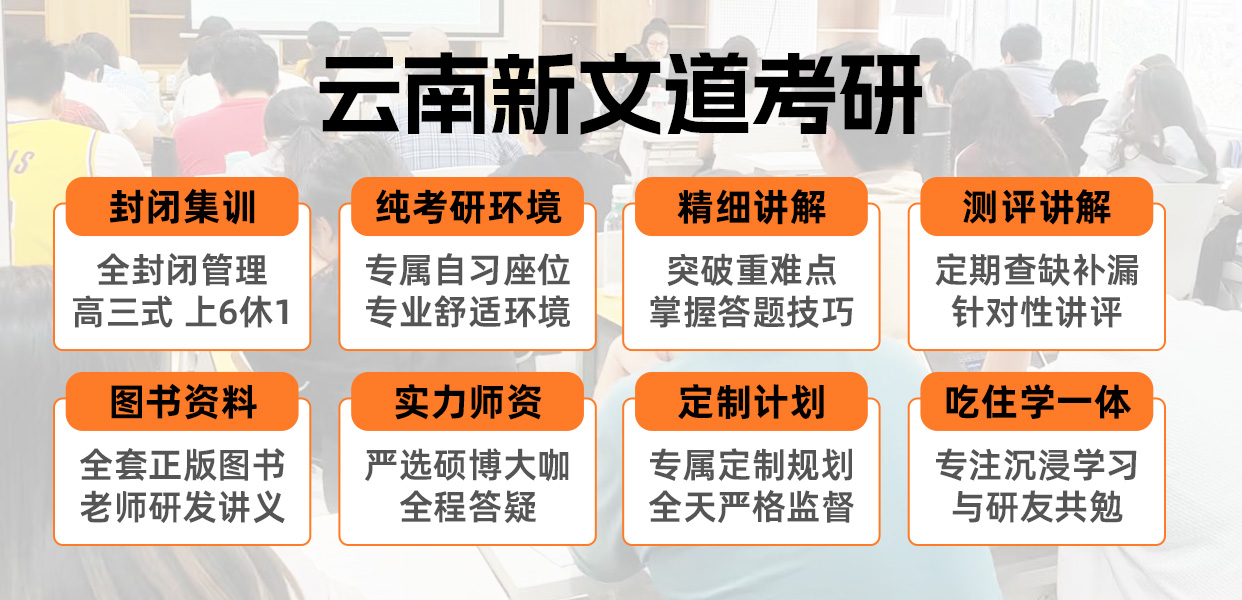 云南新文道考研

封闭集训
全封闭管理
高三式 上6休1

纯考研环境
专属自习座位
专业舒适环境

精细讲解
突破重难点
掌握答题技巧

测评讲解
定期查缺补漏
针对性讲评

图书资料
全套正版图书
老师研发讲义

实力师资
严选硕博大咖
全程答疑

定制计划
专属定制规划
全天严格监督

吃住学一体
专注沉浸学习
与研友共勉